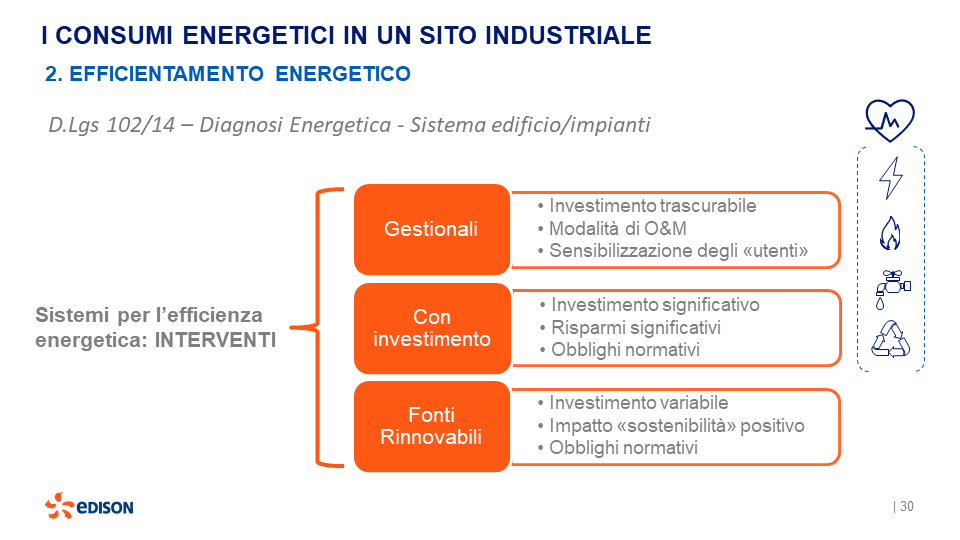 I CONSUMI ENERGETICI IN UN SITO INDUSTRIALE

2. EFFICIENTAMENTO ENERGETICO

D.Lgs 102/14 – Diagnosi Energetica - Sistema edificio/impianti

Sistemi per l'efficienza energetica: INTERVENTI

Gestionali

• Investimento trascurabile
• Modalità di O&M
• Sensibilizzazione degli «utenti»

Con investimento

• Investimento significativo
• Risparmi significativi
• Obblighi normativi

Fonti Rinnovabili

• Investimento variabile
• Impatto «sostenibilità» positivo
• Obblighi normativi

EDISON

| 30